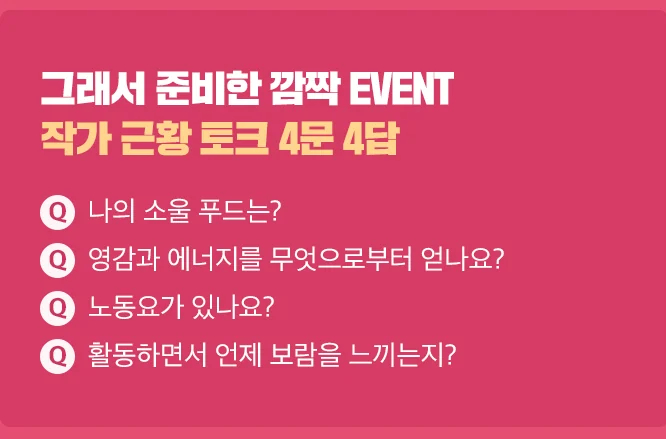 그래서 준비한 깜짝 EVENT
작가 근황 토크 4문 4답

Q 나의 소울 푸드는?
Q 영감과 에너지를 무엇으로부터 얻나요?
Q 노동요가 있나요?
Q 활동하면서 언제 보람을 느끼는지?